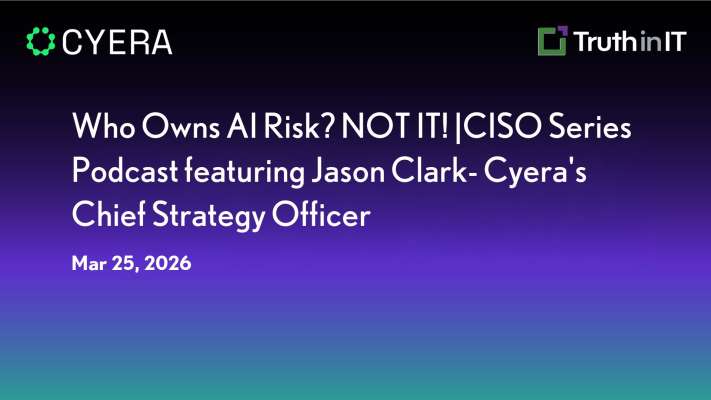 CYERA

TruthinIT

Who Owns AI Risk? NOT IT! |CISO Series Podcast featuring Jason Clark- Cyera's Chief Strategy Officer

Mar 25, 2026